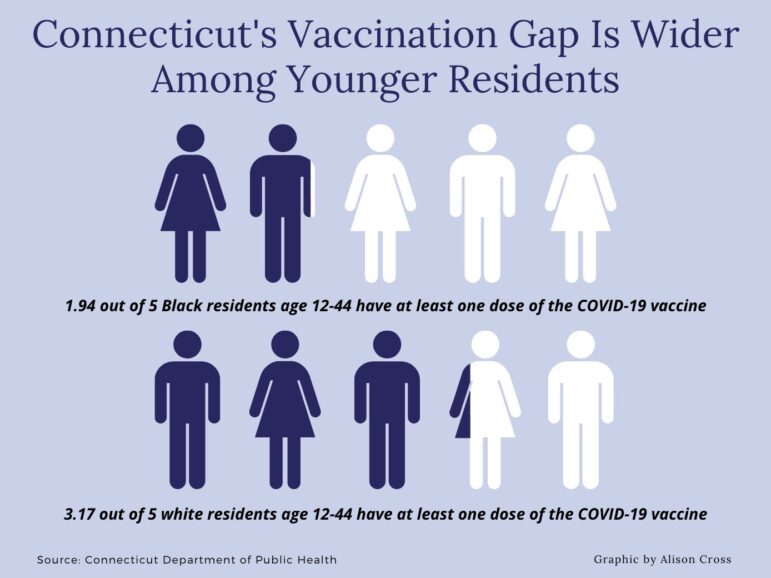 Connecticut's Vaccination Gap Is Wider Among Younger Residents

1.94 out of 5 Black residents age 12-44 have at least one dose of the COVID-19 vaccine

3.17 out of 5 white residents age 12-44 have at least one dose of the COVID-19 vaccine

Source: Connecticut Department of Public Health

Graphic by Alison Cross